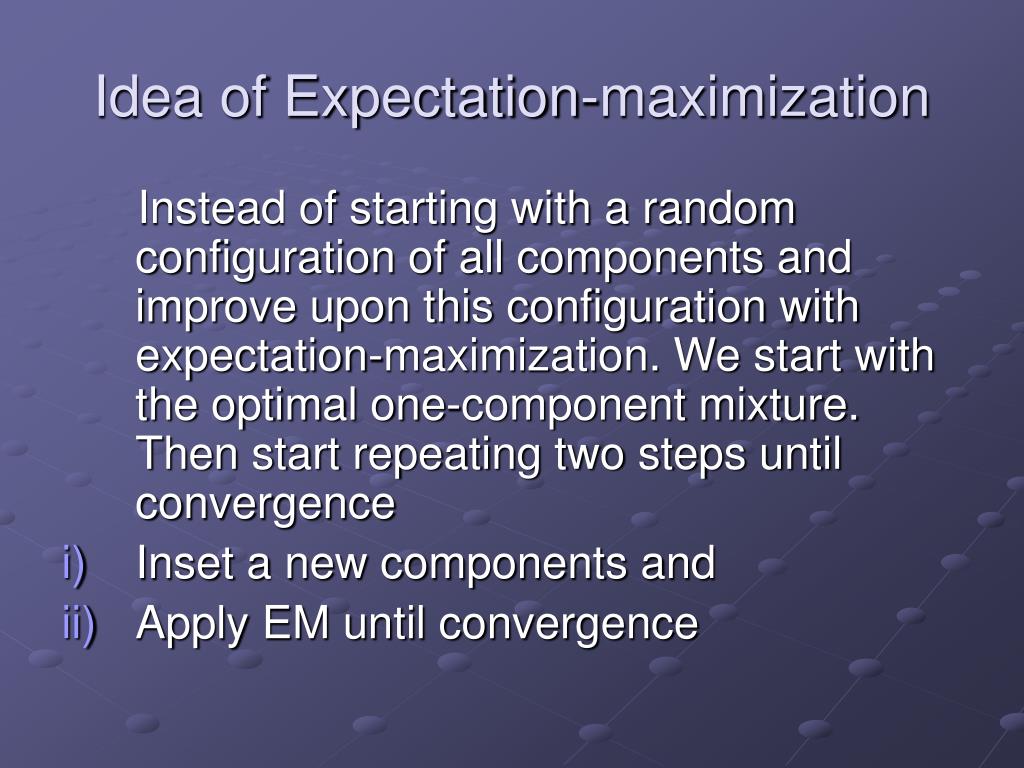 Idea of Expectation-maximization

Instead of starting with a random configuration of all components and improve upon this configuration with expectation-maximization. We start with the optimal one-component mixture. Then start repeating two steps until convergence

i) Inset a new components and
ii) Apply EM until convergence